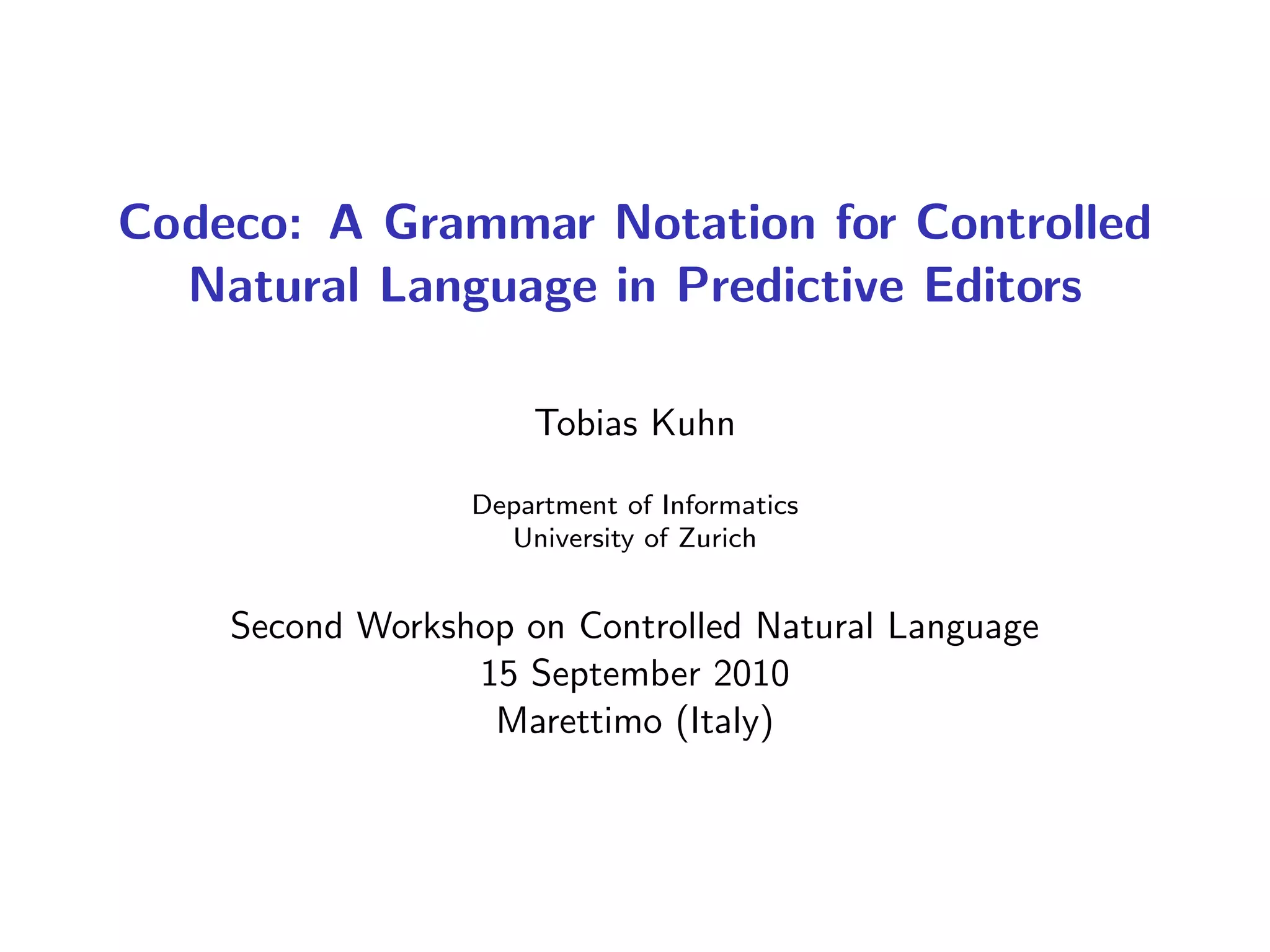 Codeco: A Grammar Notation for Controlled Natural Language in Predictive Editors

Tobias Kuhn

Department of Informatics
University of Zurich

Second Workshop on Controlled Natural Language
15 September 2010
Marettimo (Italy)